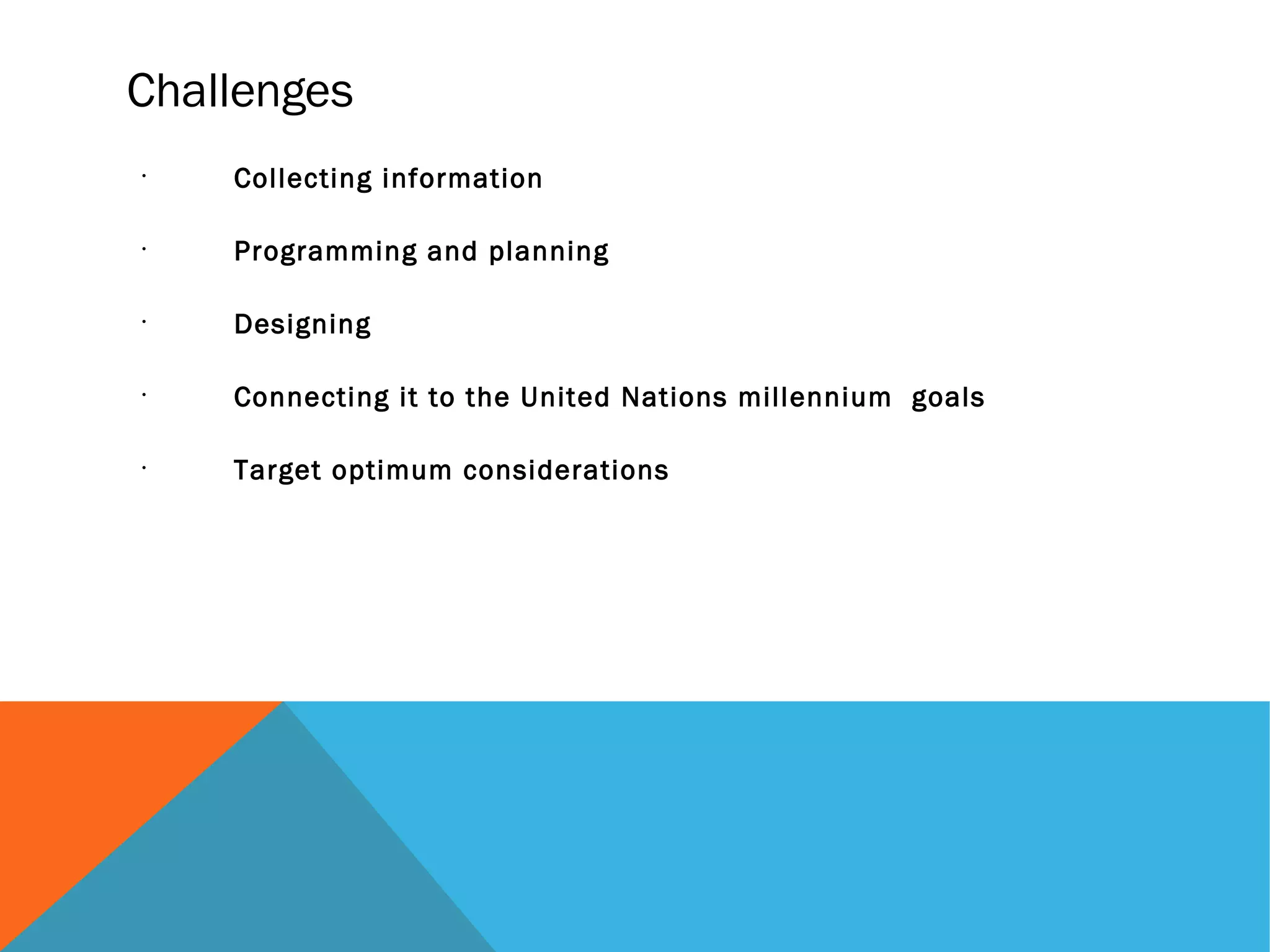 Challenges

· Collecting information

· Programming and planning

· Designing

· Connecting it to the United Nations millennium goals

· Target optimum considerations